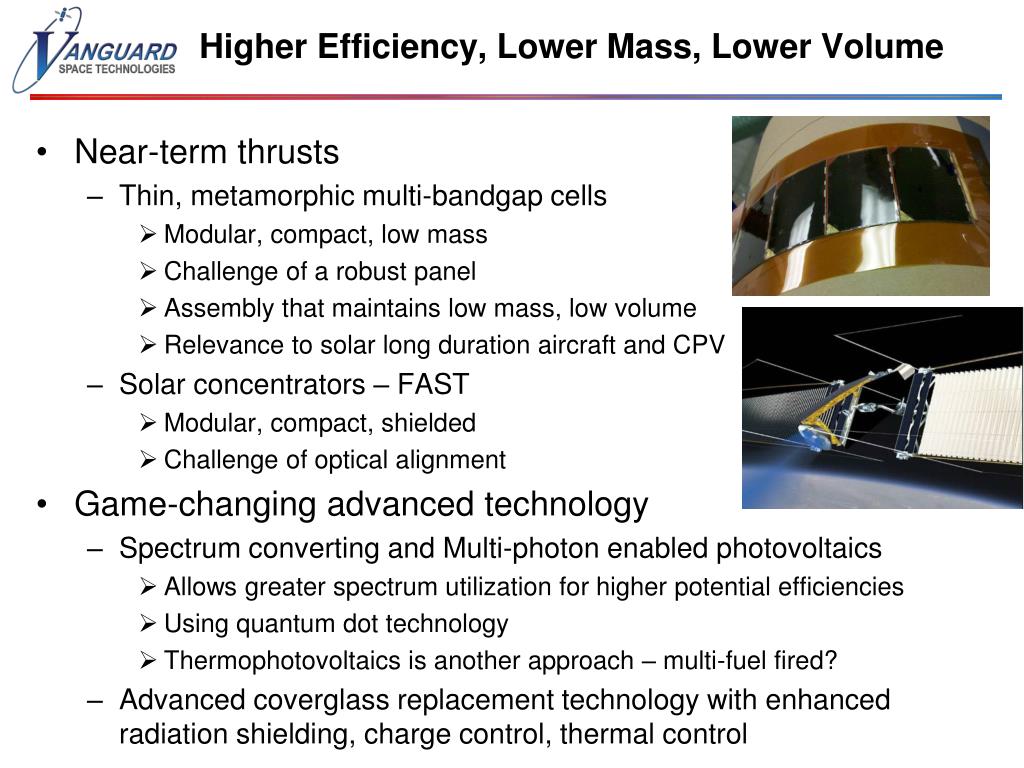 VANGUARD
SPACE TECHNOLOGIES

Higher Efficiency, Lower Mass, Lower Volume

• Near-term thrusts
– Thin, metamorphic multi-bandgap cells
➢ Modular, compact, low mass
➢ Challenge of a robust panel
➢ Assembly that maintains low mass, low volume
➢ Relevance to solar long duration aircraft and CPV
– Solar concentrators – FAST
➢ Modular, compact, shielded
➢ Challenge of optical alignment
• Game-changing advanced technology
– Spectrum converting and Multi-photon enabled photovoltaics
➢ Allows greater spectrum utilization for higher potential efficiencies
➢ Using quantum dot technology
➢ Thermophotovoltaics is another approach – multi-fuel fired?
– Advanced coverglass replacement technology with enhanced radiation shielding, charge control, thermal control